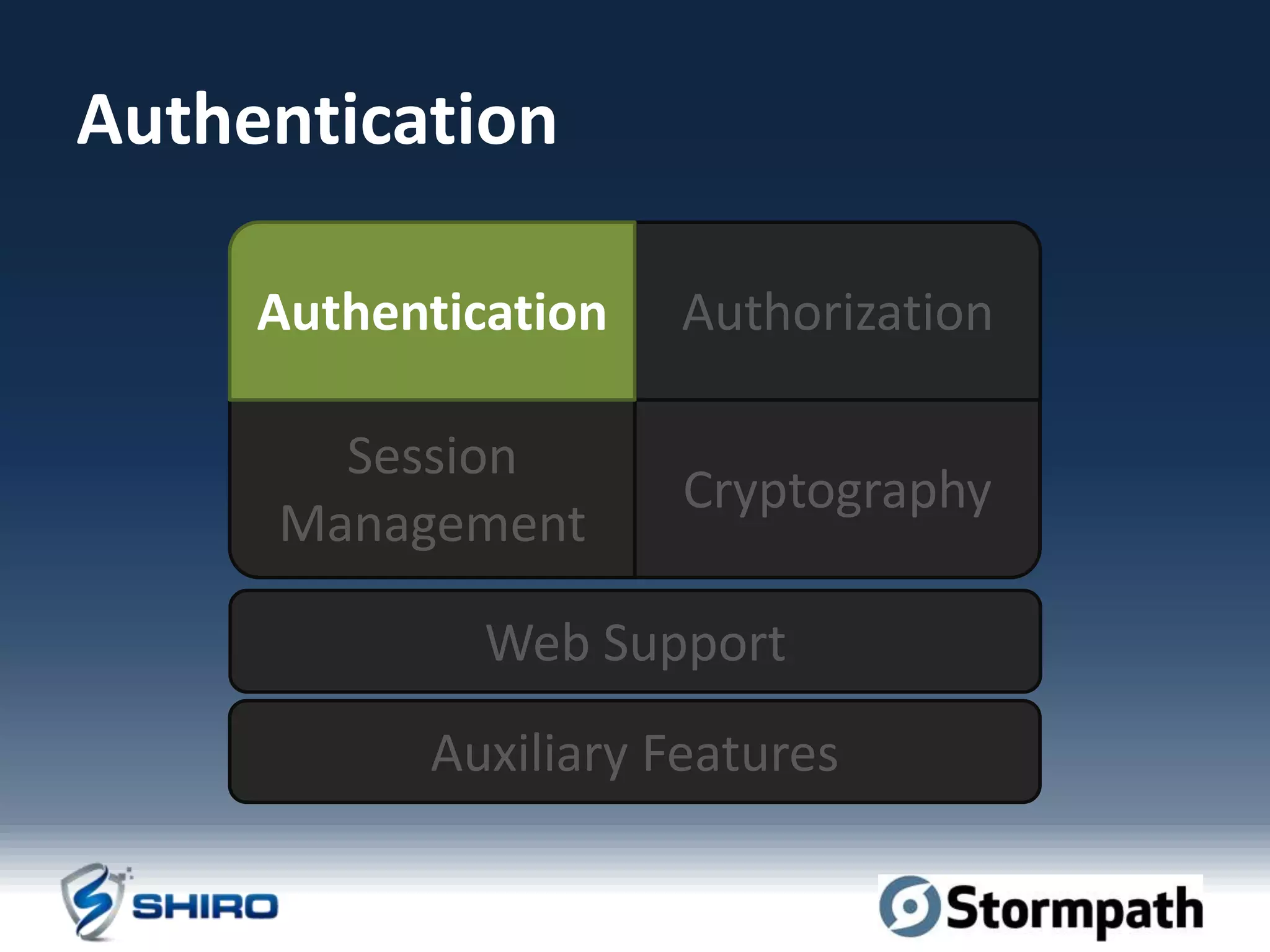 Authentication

Authentication

Authorization

Session Management

Cryptography

Web Support

Auxiliary Features

SHIRO

Stormpath